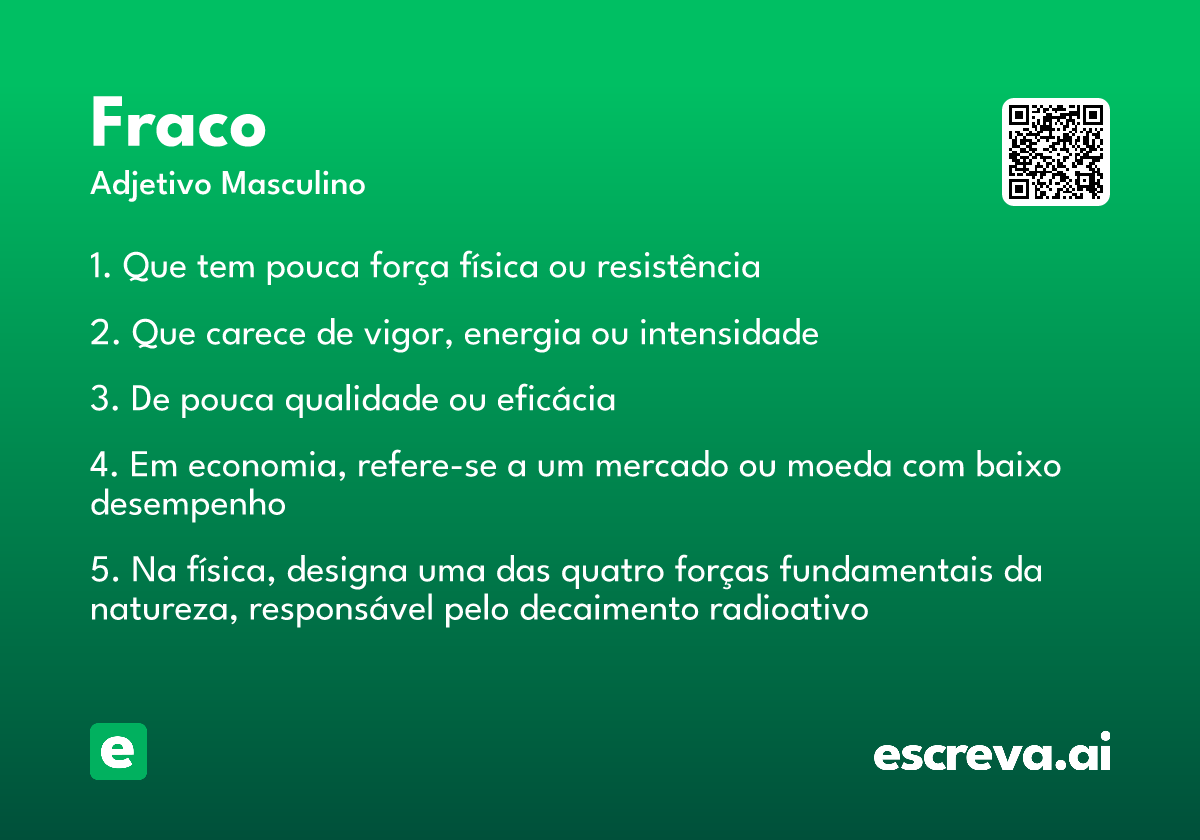 Fraco
Adjetivo Masculino

1. Que tem pouca força física ou resistência

2. Que carece de vigor, energia ou intensidade

3. De pouca qualidade ou eficácia

4. Em economia, refere-se a um mercado ou moeda com baixo desempenho

5. Na física, designa uma das quatro forças fundamentais da natureza, responsável pelo decaimento radioativo

e

escreva.ai